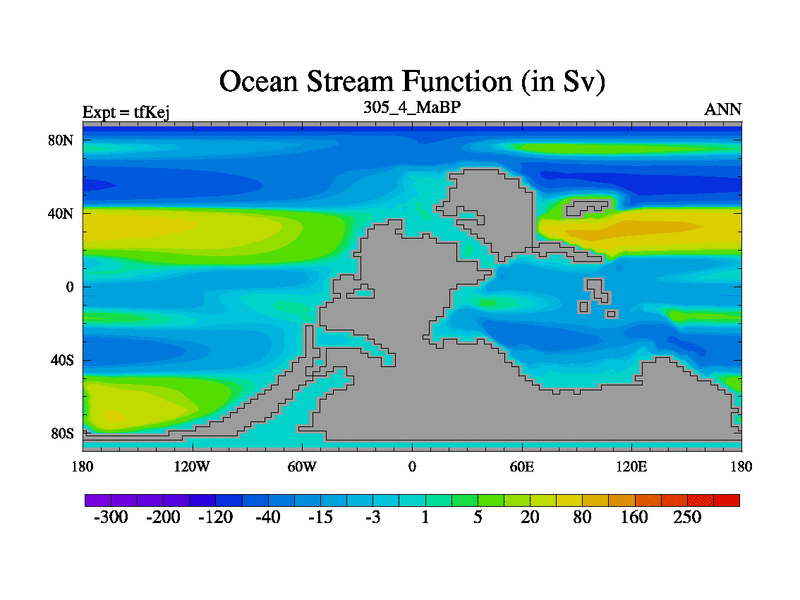 Ocean Stream Function (in Sv)

Expt = tfKej

305_4_MaBP

ANN

80N

40N

0

40S

80S

180

120W

60W

0

60E

120E

180

-300 -200 -120 -40 -15 -3 1 5 20 80 160 250